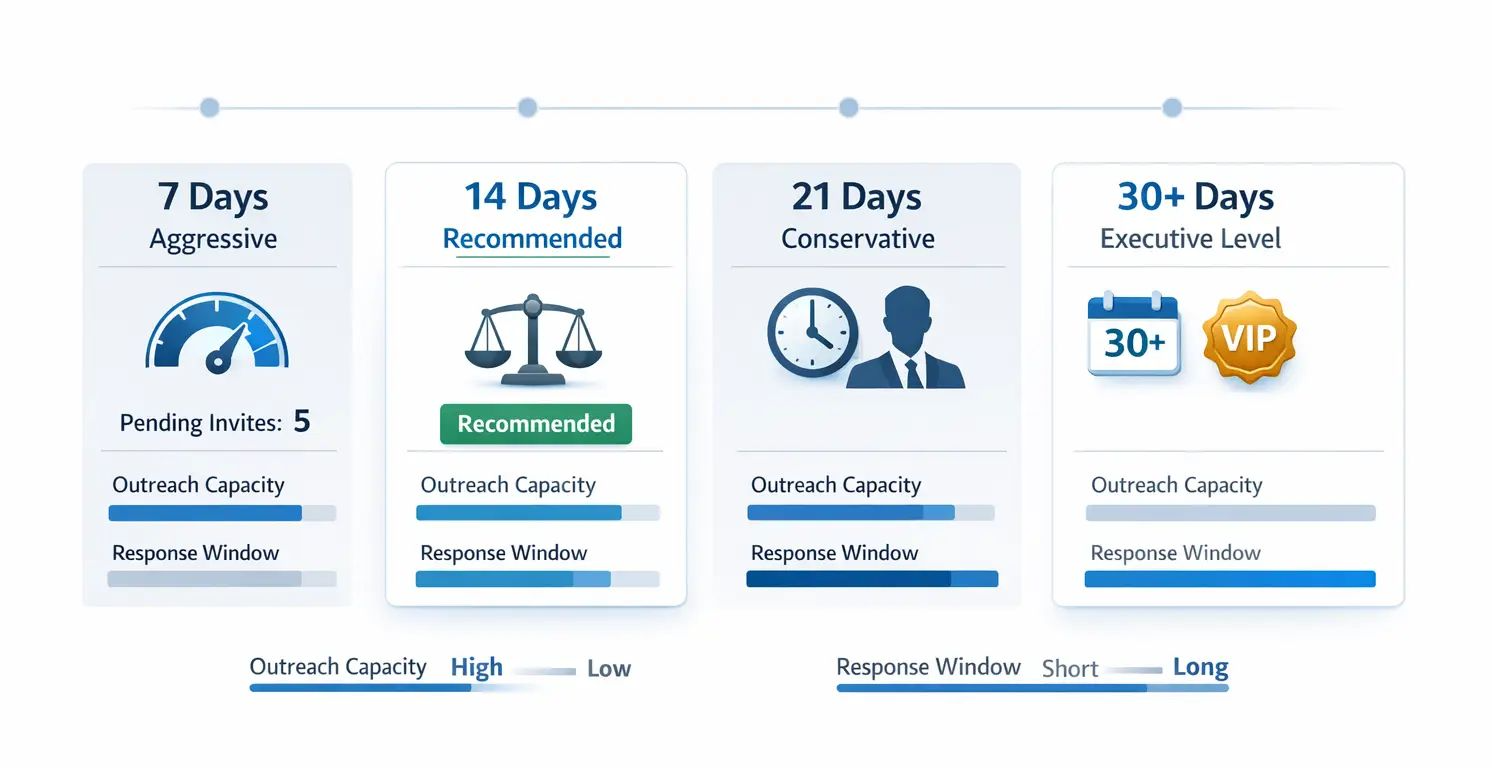 7 Days
Aggressive

Pending Invites: 5

Outreach Capacity

Response Window

14 Days
Recommended

Recommended

Outreach Capacity

Response Window

21 Days
Conservative

Outreach Capacity

Response Window

30+ Days
Executive Level

30+

VIP

Outreach Capacity

Response Window

Outreach Capacity High Low

Response Window Short Long